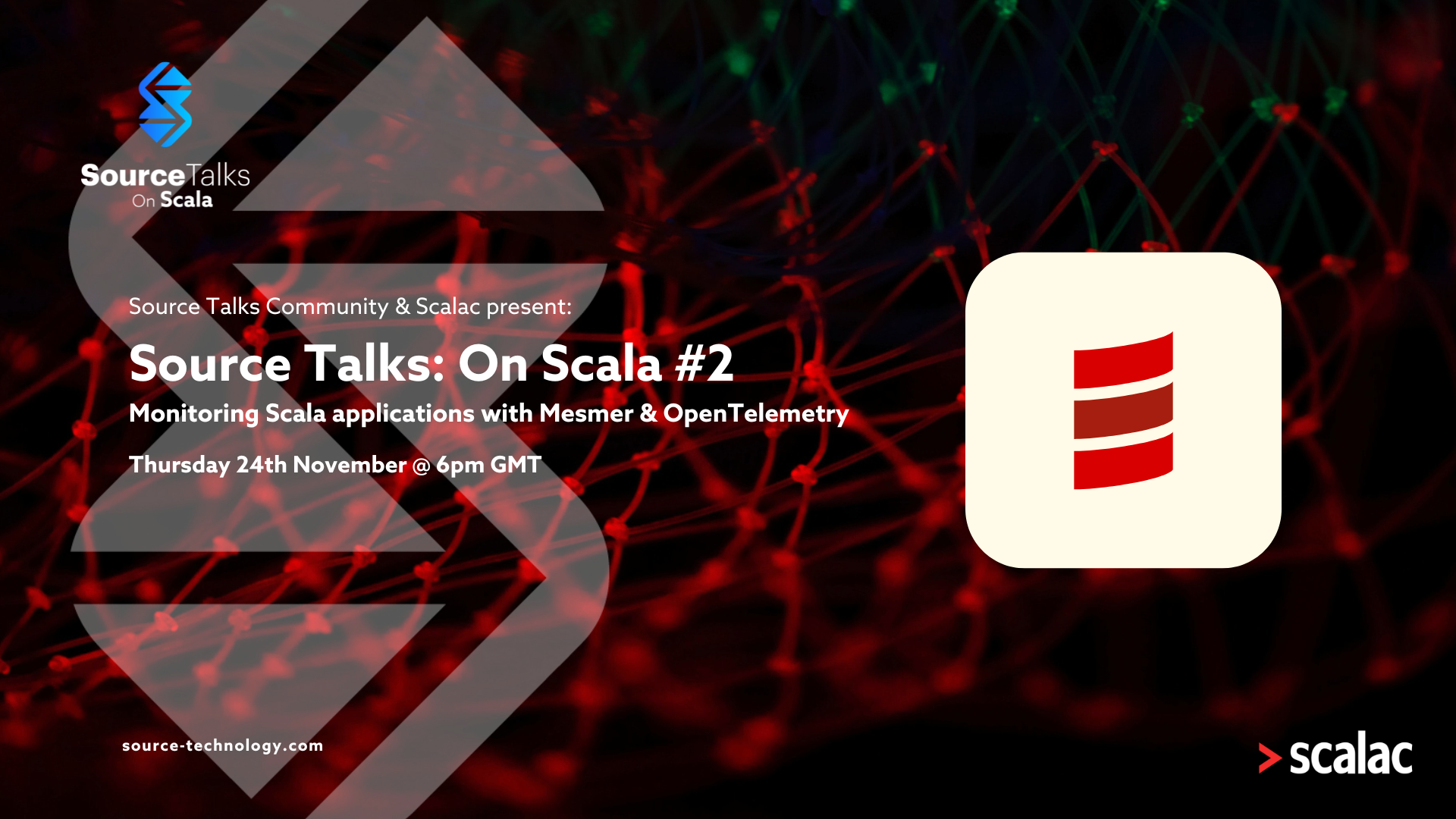 SourceTalks
On Scala

Source Talks Community & Scalac present:

Source Talks: On Scala #2

Monitoring Scala applications with Mesmer & OpenTelemetry

Thursday 24th November @ 6pm GMT

source-technology.com

> scalac